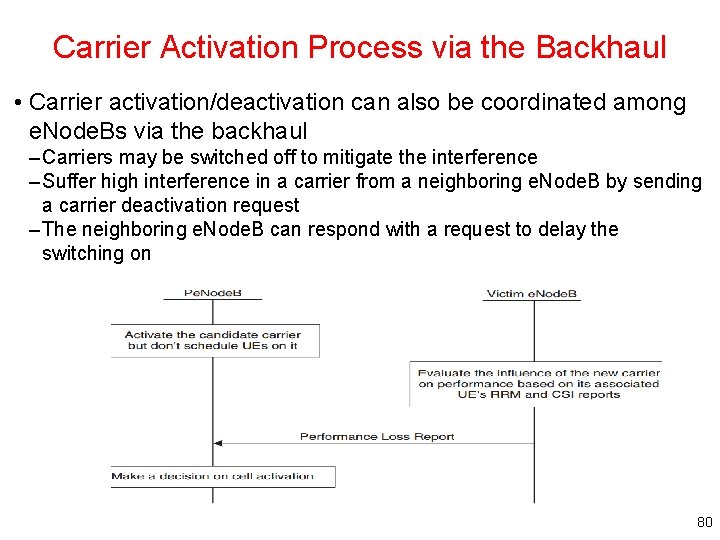 Carrier Activation Process via the Backhaul

• Carrier activation/deactivation can also be coordinated among eNodeBs via the backhaul

– Carriers may be switched off to mitigate the interference

– Suffer high interference in a carrier from a neighboring eNodeB by sending a carrier deactivation request

– The neighboring eNodeB can respond with a request to delay the switching on

PeNodeB

Victim eNodeB

Activate the candidate carrier but don't schedule UEs on it

Evaluate the influence of the new carrier on performance based on its associated UE's RRM and CSI reports

Performance Loss Report

Make a decision on cell activation

80